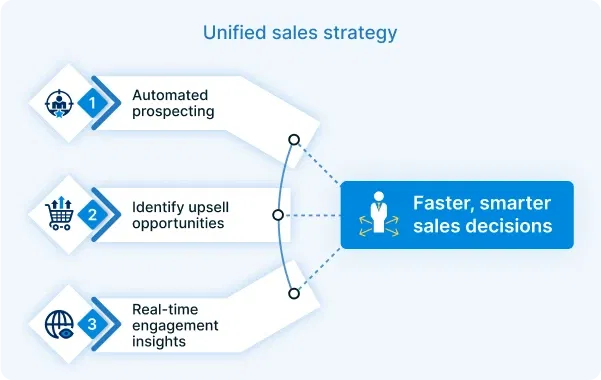 Unified sales strategy

1 Automated prospecting

2 Identify upsell opportunities

3 Real-time engagement insights

Faster, smarter sales decisions